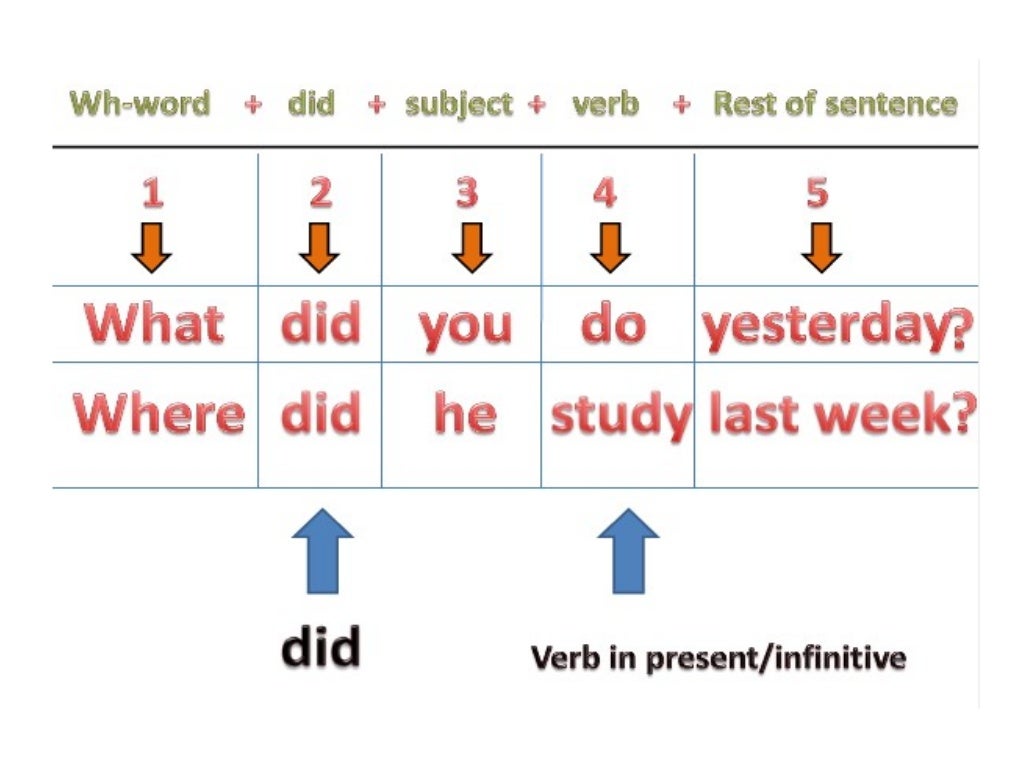 Wh-word + did + subject + verb + Rest of sentence

| 1 | 2 | 3 | 4 | 5 |
|---|---|---|---|---|
| What | did | you | do | yesterday? |
| Where | did | he | study | last week? |

did

Verb in present/infinitive